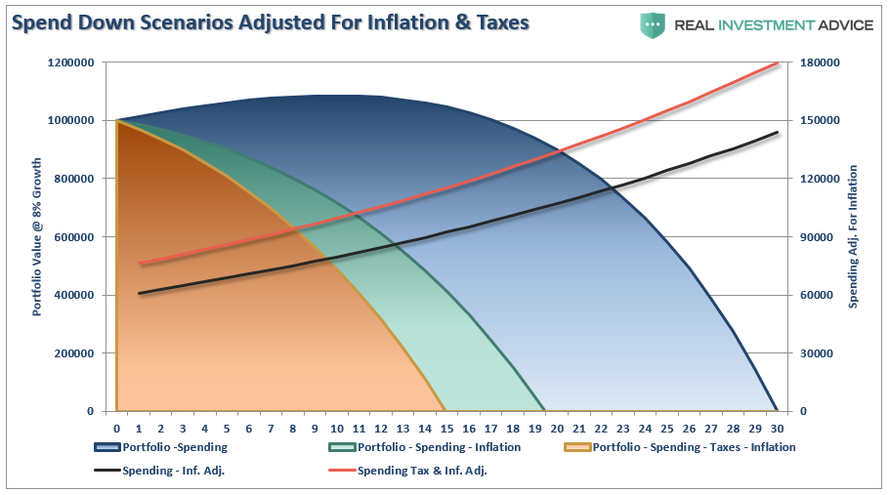 Spend Down Scenarios Adjusted For Inflation & Taxes

REAL INVESTMENT ADVICE

Portfolio Value @ 8% Growth

1200000
1000000
800000
600000
400000
200000
0

Spending Adj. For Inflation

180000
150000
120000
90000
60000
30000
0

0 1 2 3 4 5 6 7 8 9 10 11 12 13 14 15 16 17 18 19 20 21 22 23 24 25 26 27 28 29 30

Portfolio -Spending
Portfolio - Spending - Inflation
Portfolio - Spending - Taxes - Inflation
Spending - Inf. Adj.
Spending Tax & Inf. Adj.